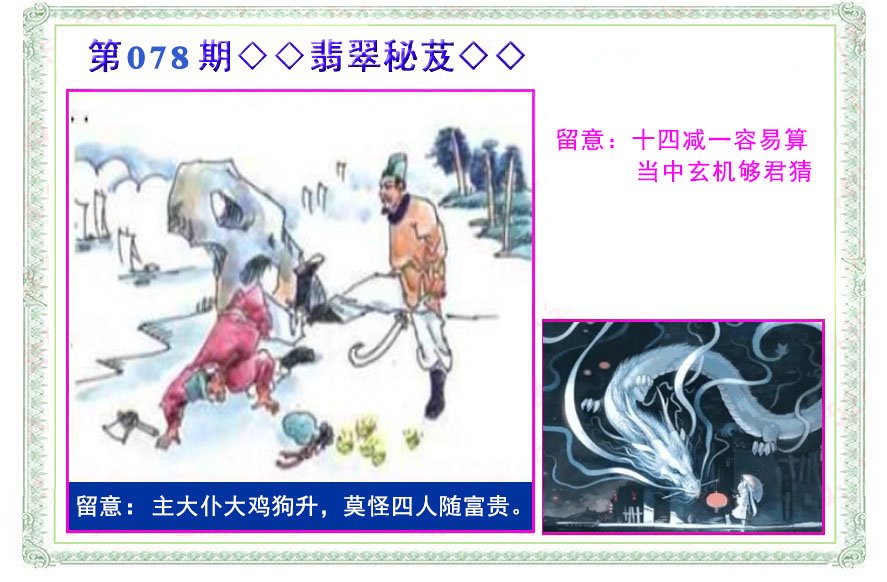 第078期◇◇翡翠秘芨◇◇

留意：十四减一容易算
当中玄机够君猜

留意：主大仆大鸡狗升，莫怪四人随富贵。